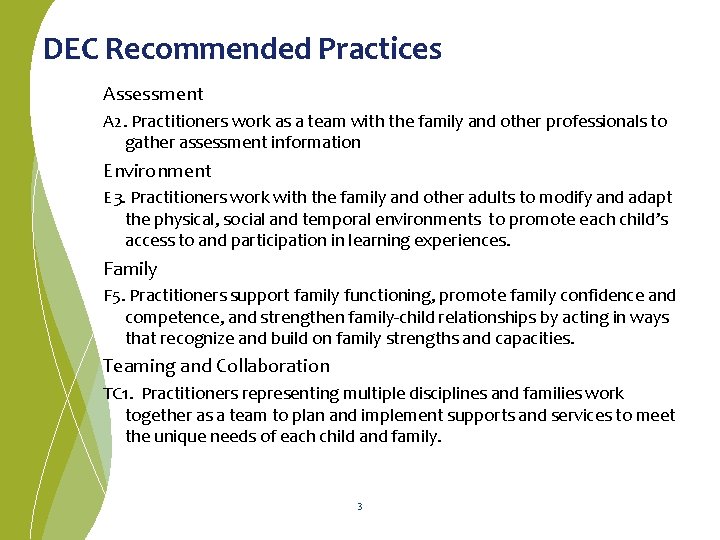 DEC Recommended Practices

Assessment

A2. Practitioners work as a team with the family and other professionals to gather assessment information

Environment

E3. Practitioners work with the family and other adults to modify and adapt the physical, social and temporal environments to promote each child's access to and participation in learning experiences.

Family

F5. Practitioners support family functioning, promote family confidence and competence, and strengthen family-child relationships by acting in ways that recognize and build on family strengths and capacities.

Teaming and Collaboration

TC1. Practitioners representing multiple disciplines and families work together as a team to plan and implement supports and services to meet the unique needs of each child and family.

3